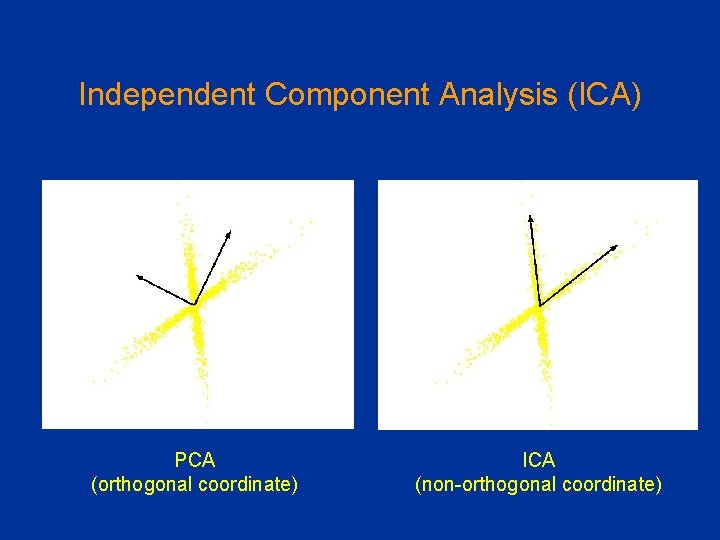 Independent Component Analysis (ICA)

PCA
(orthogonal coordinate)

ICA
(non-orthogonal coordinate)